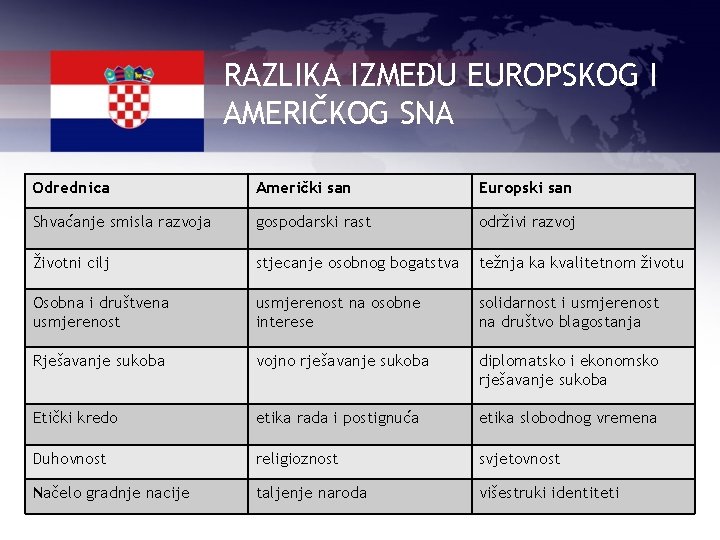 RAZLIKA IZMEĐU EUROPSKOG I AMERIČKOG SNA

| Odrednica | Američki san | Europski san |
|---|---|---|
| Shvaćanje smisla razvoja | gospodarski rast | održivi razvoj |
| Životni cilj | stjecanje osobnog bogatstva | težnja ka kvalitetnom životu |
| Osobna i društvena usmjerenost | usmjerenost na osobne interese | solidarnost i usmjerenost na društvo blagostanja |
| Rješavanje sukoba | vojno rješavanje sukoba | diplomatsko i ekonomsko rješavanje sukoba |
| Etički kredo | etika rada i postignuća | etika slobodnog vremena |
| Duhovnost | religioznost | svjetovnost |
| Načelo gradnje nacije | taljenje naroda | višestruki identiteti |